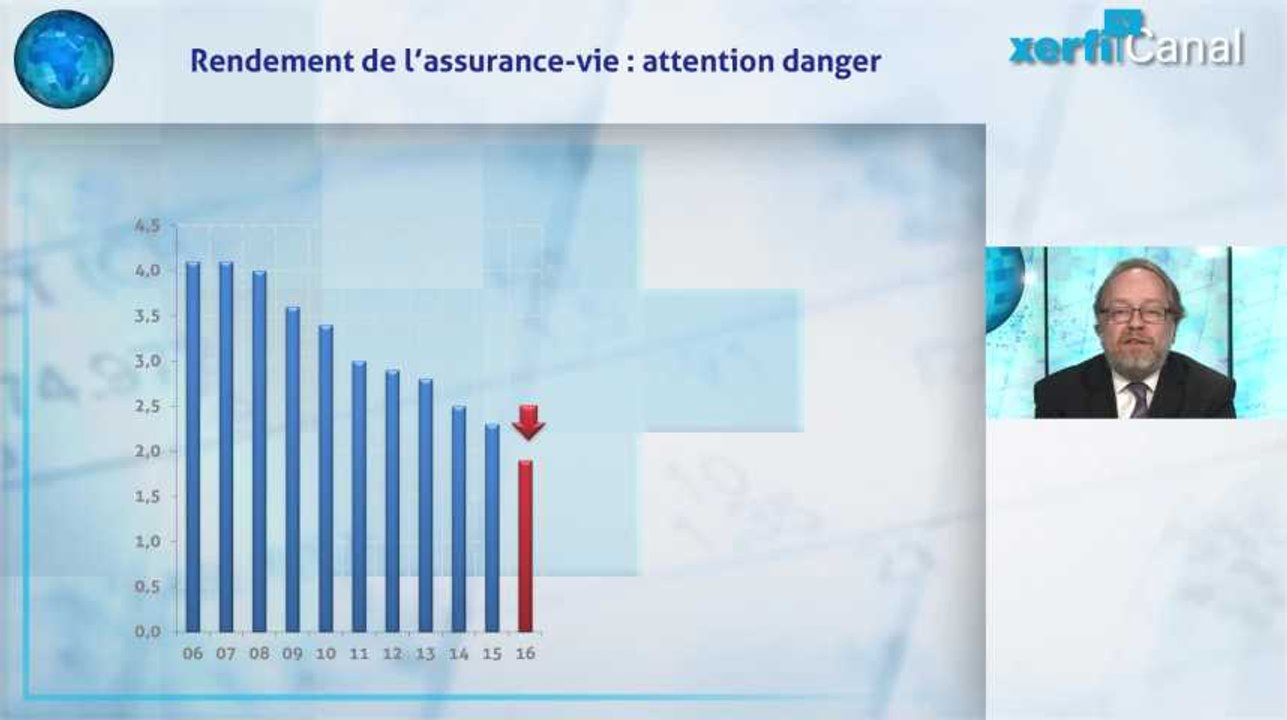 Rendement de l'assurance-vie : attention danger

xerfiCanal

4,5
4,0
3,5
3,0
2,5
2,0
1,5
1,0
0,5
0,0

06 07 08 09 10 11 12 13 14 15 16